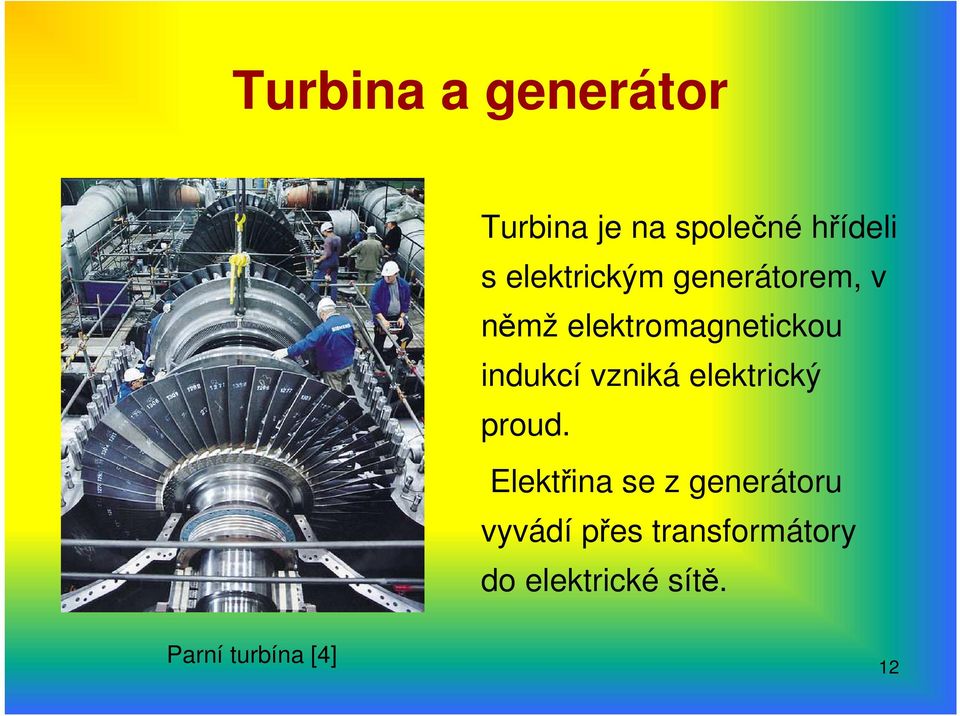 Turbina a generátor

Turbina je na společné hřídeli s elektrickým generátorem, v němž elektromagnetickou indukcí vzniká elektrický proud.

Elektřina se z generátoru vyvádí přes transformátory do elektrické sítě.

Parní turbína [4]

12